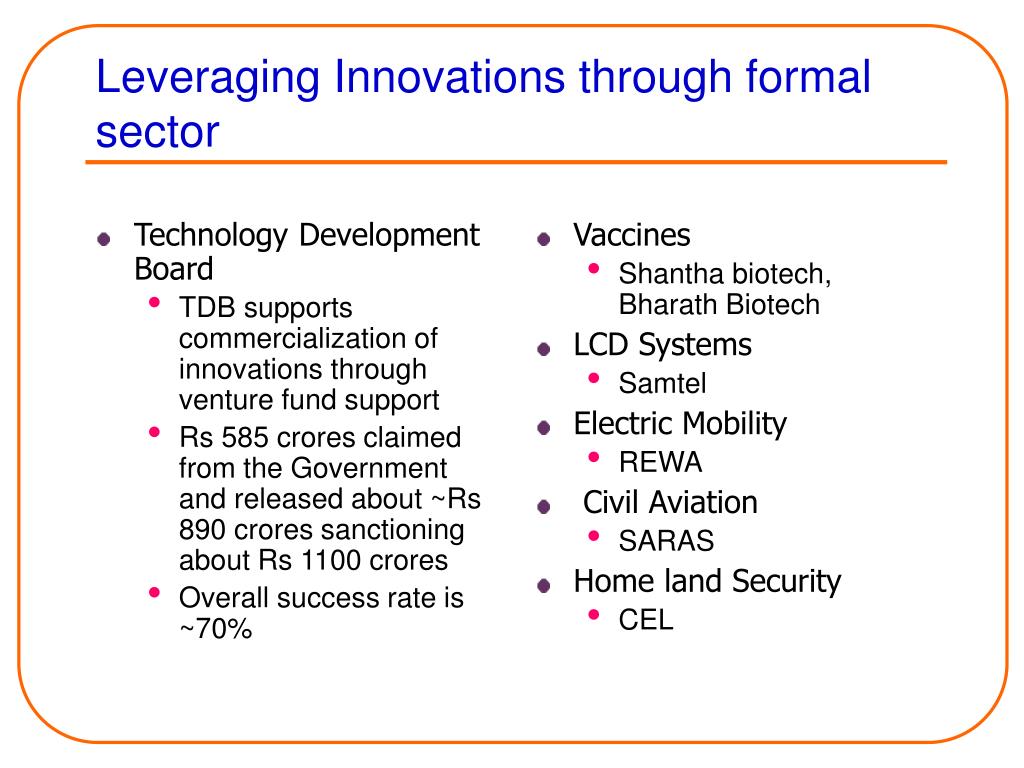 Leveraging Innovations through formal sector

- Technology Development Board
  - TDB supports commercialization of innovations through venture fund support
  - Rs 585 crores claimed from the Government and released about ~Rs 890 crores sanctioning about Rs 1100 crores
  - Overall success rate is ~70%

- Vaccines
  - Shantha biotech, Bharath Biotech
- LCD Systems
  - Samtel
- Electric Mobility
  - REWA
- Civil Aviation
  - SARAS
- Home land Security
  - CEL